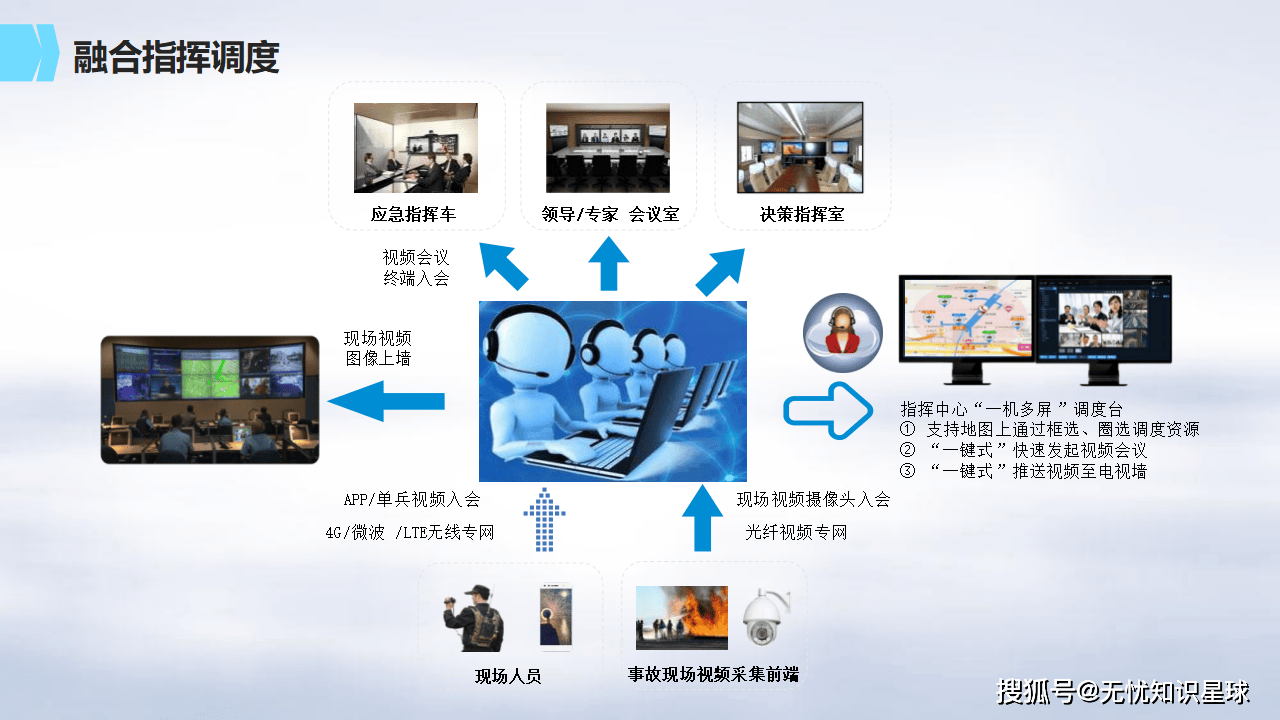 融合指挥调度

应急指挥车

领导/专家 会议室

决策指挥室

视频会议
终端入会

现场视频
图像上墙

指挥中心“一机多屏”调度台
① 支持地图上通过框选、圈选调度资源
② “一键式”快速发起视频会议
③ “一键式”推送视频至电视墙

APP/单兵视频入会
4G/微波 /LTE无线专网

现场视频摄像头入会
光纤视频专网

现场人员

事故现场视频采集前端

搜狐号@无忧知识星球